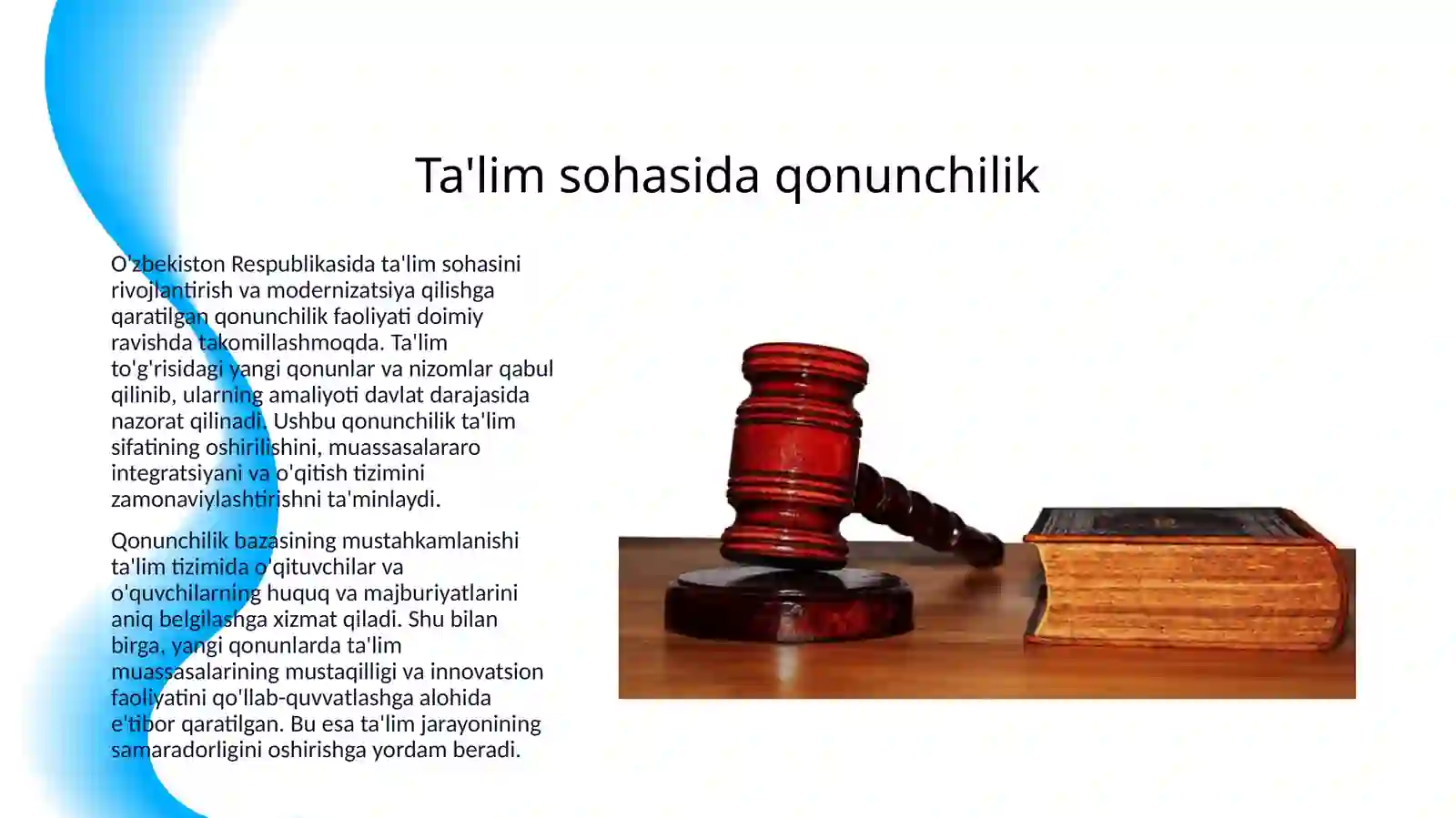 Ta'lim sohasida qonunchilik

O'zbekiston Respublikasida ta'lim sohasini rivojlantirish va modernizatsiya qilishga qaratilgan qonunchilik faoliyati doimiy ravishda takomillashmoqda. Ta'lim to'g'risidagi yangi qonunlar va nizomlar qabul qilinib, ularning amaliyoti davlat darajasida nazorat qilinadi. Ushbu qonunchilik ta'lim sifatining oshirilishini, muassasalararo integratsiyani va o'qitish tizimini zamonaviylashtirishni ta'minlaydi.

Qonunchilik bazasining mustahkamlanishi ta'lim tizimida o'qituvchilar va o'quvchilarning huquq va majburiyatlarini aniq belgilashga xizmat qiladi. Shu bilan birga, yangi qonunlarda ta'lim muassasalarining mustaqilligi va innovatsion faoliyatini qo'llab-quvvatlashga alohida e'tibor qaratilgan. Bu esa ta'lim jarayonining samaradorligini oshirishga yordam beradi.